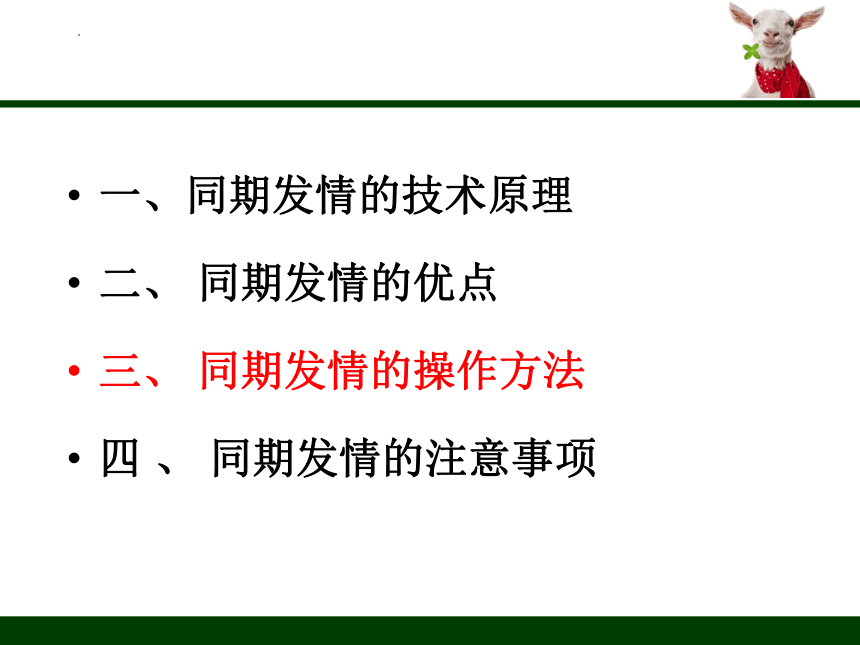 • 一、同期发情的技术原理

• 二、 同期发情的优点

• 三、 同期发情的操作方法

• 四 、 同期发情的注意事项